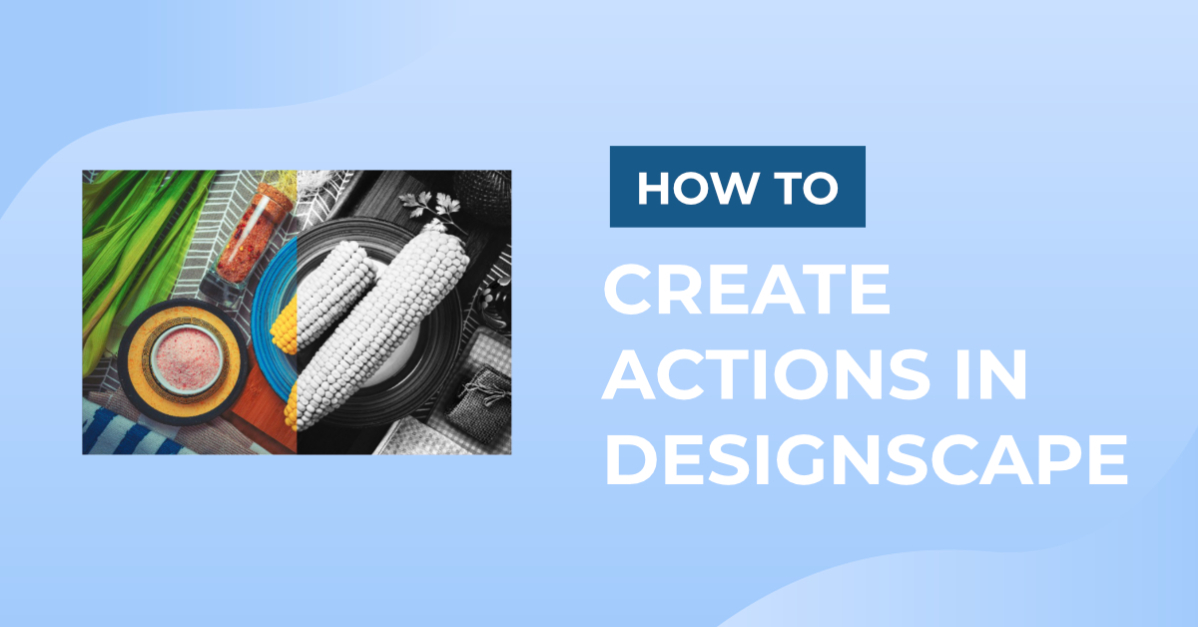 HOW TO

CREATE ACTIONS IN DESIGNSCAPE